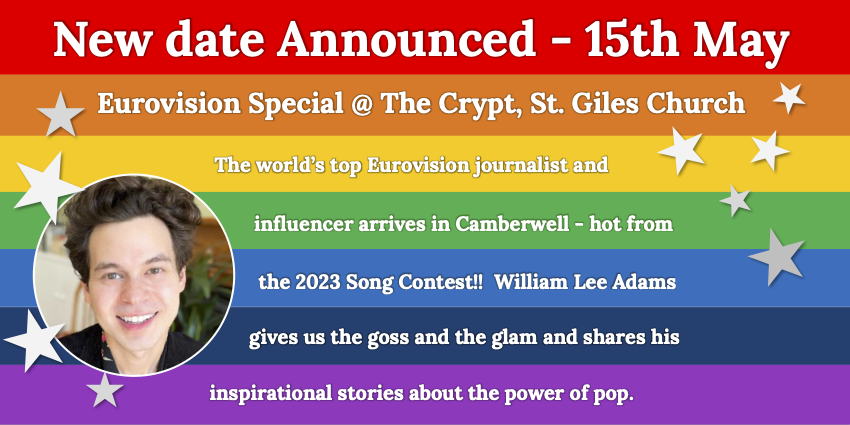 New date Announced - 15th May

Eurovision Special @ The Crypt, St. Giles Church

The world's top Eurovision journalist and influencer arrives in Camberwell - hot from the 2023 Song Contest!! William Lee Adams gives us the goss and the glam and shares his inspirational stories about the power of pop.